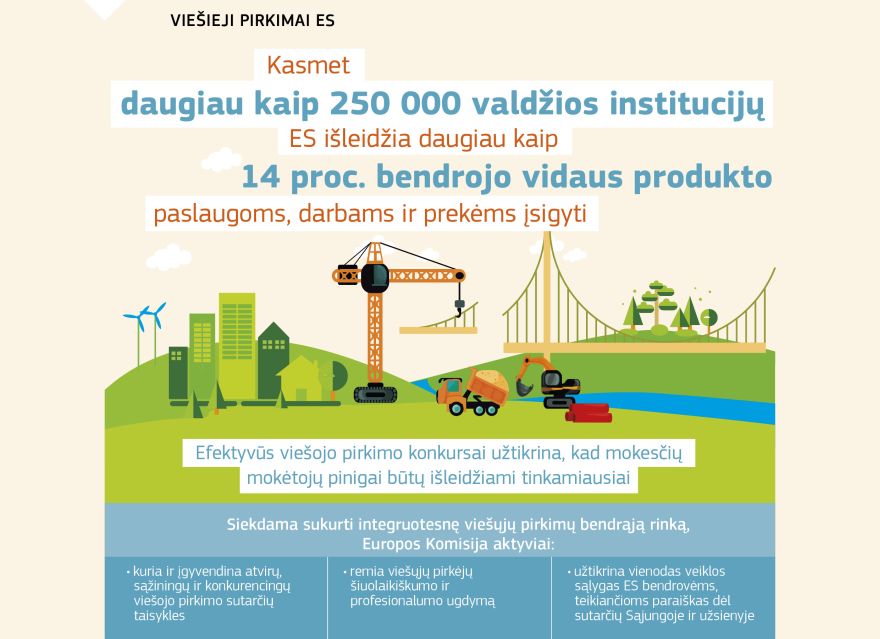 VIEŠIEJI PIRKIMAI ES

Kasmet
daugiau kaip 250 000 valdžios institucijų
ES išleidžia daugiau kaip
14 proc. bendrojo vidaus produkto
paslaugoms, darbams ir prekėms įsigyti

Efektyvūs viešojo pirkimo konkursai užtikrina, kad mokesčių mokėtojų pinigai būtų išleidžiami tinkamiausiai

Siekdama sukurti integruotesnę viešųjų pirkimų bendrąją rinką, Europos Komisija aktyviai:

• kuria ir įgyvendina atvirų, sąžiningų ir konkurencingų viešojo pirkimo sutarčių taisykles

• remia viešųjų pirkėjų šiuolaikiškumo ir profesionalumo ugdymą

• užtikrina vienodas veiklos sąlygas ES bendrovėms, teikiančioms paraiškas dėl sutarčių Sąjungoje ir užsienyje